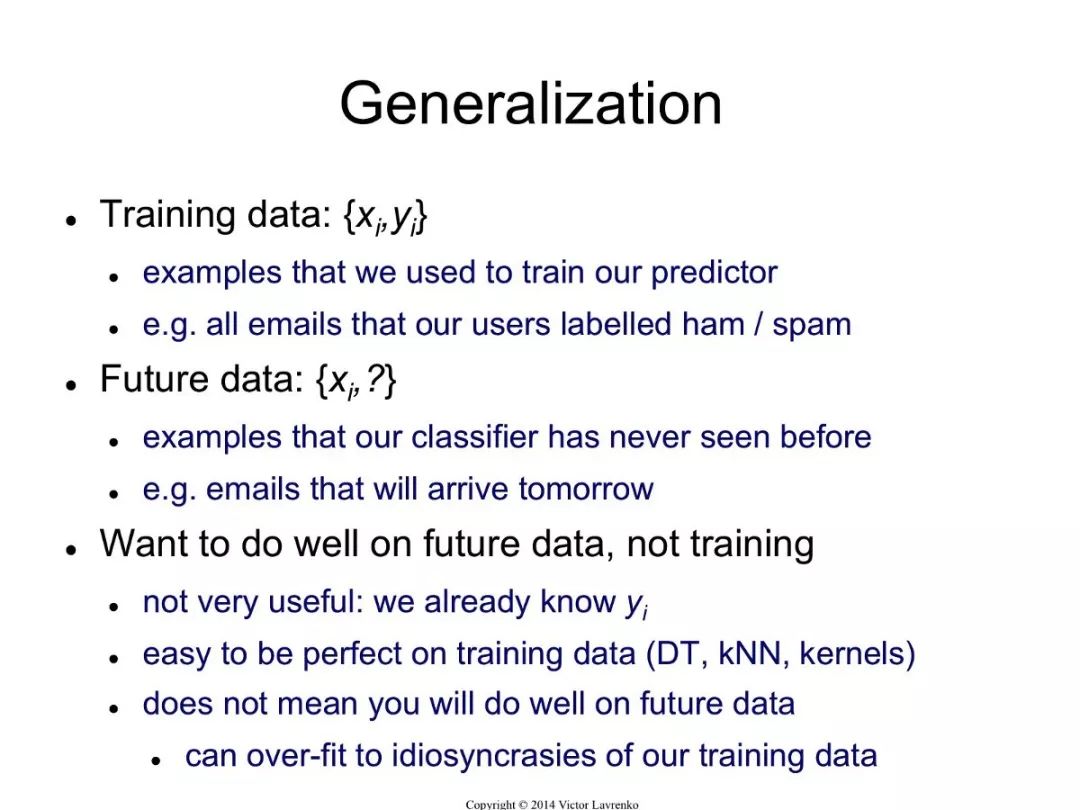 Generalization

- Training data: $\{x_i, y_i\}$
  - examples that we used to train our predictor
  - e.g. all emails that our users labelled ham / spam
- Future data: $\{x_i, ?\}$
  - examples that our classifier has never seen before
  - e.g. emails that will arrive tomorrow
- Want to do well on future data, not training
  - not very useful: we already know $y_i$
  - easy to be perfect on training data (DT, kNN, kernels)
  - does not mean you will do well on future data
    - can over-fit to idiosyncrasies of our training data

Copyright © 2014 Victor Lavrenko